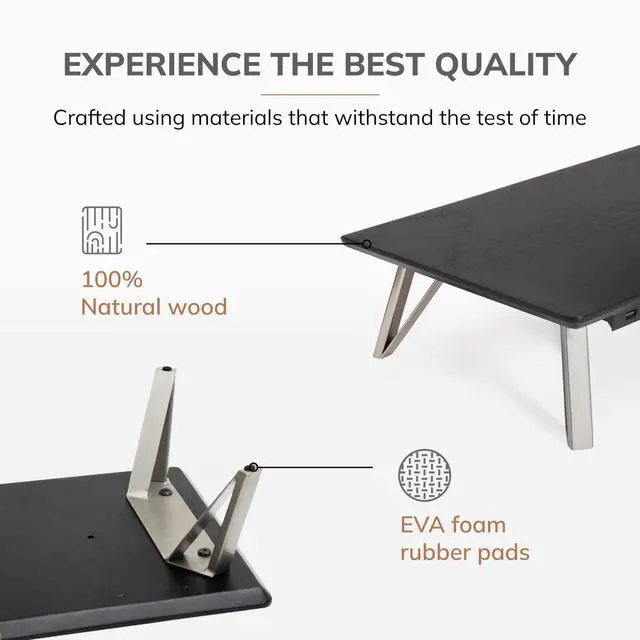 EXPERIENCE THE BEST QUALITY

Crafted using materials that withstand the test of time

100%
Natural wood

EVA foam
rubber pads